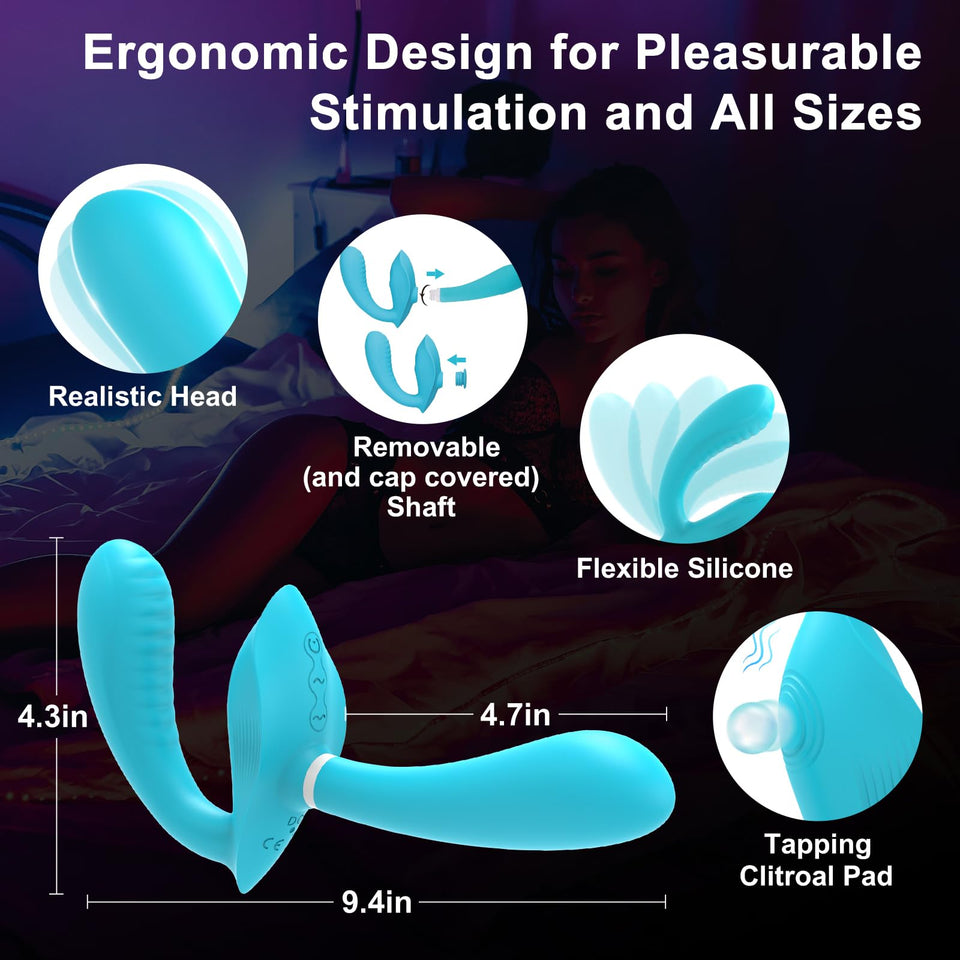 Ergonomic Design for Pleasurable Stimulation and All Sizes

Realistic Head

Removable (and cap covered) Shaft

Flexible Silicone

4.3in

4.7in

9.4in

Tapping Clitroal Pad